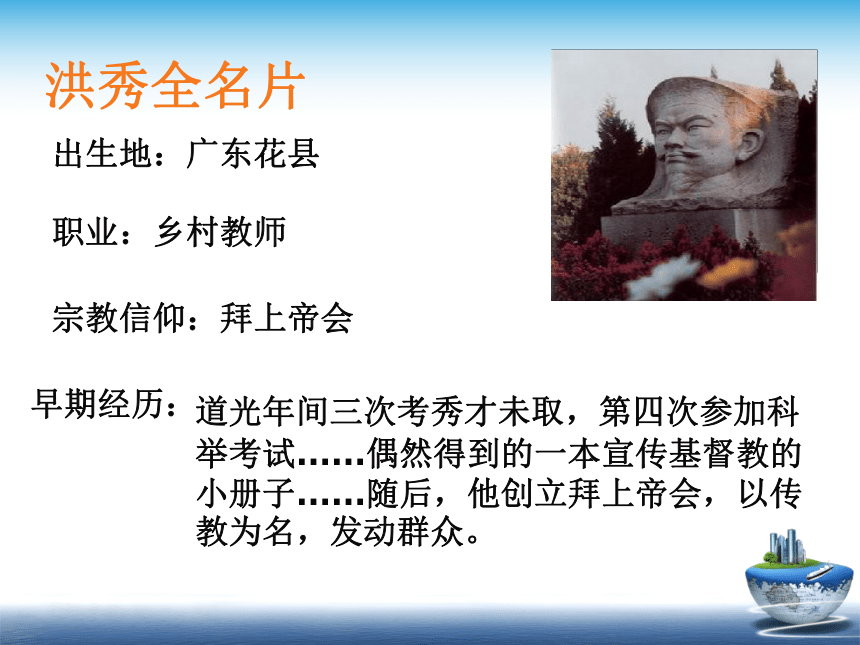 洪秀全名片

出生地：广东花县

职业：乡村教师

宗教信仰：拜上帝会

早期经历：道光年间三次考秀才未取，第四次参加科举考试……偶然得到的一本宣传基督教的小册子……随后，他创立拜上帝会，以传教为名，发动群众。